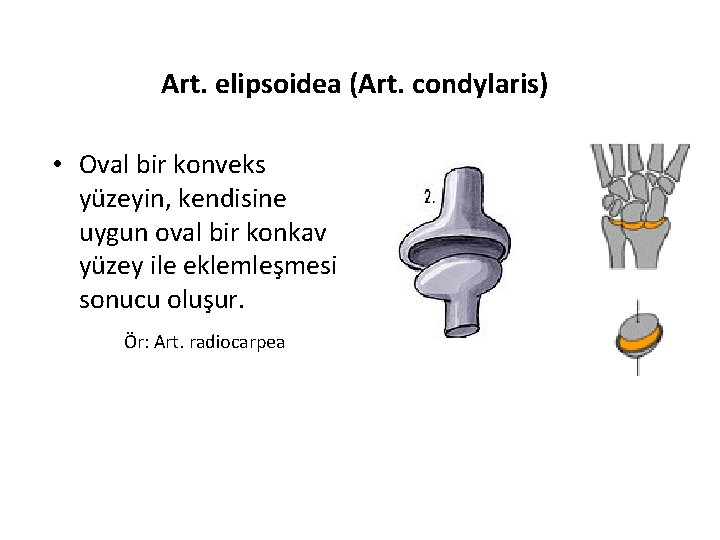 Art. elipsoidea (Art. condylaris)

• Oval bir konveks yüzeyin, kendisine uygun oval bir konkav yüzey ile eklemleşmesi sonucu oluşur.

Ör: Art. radiocarpea

2.